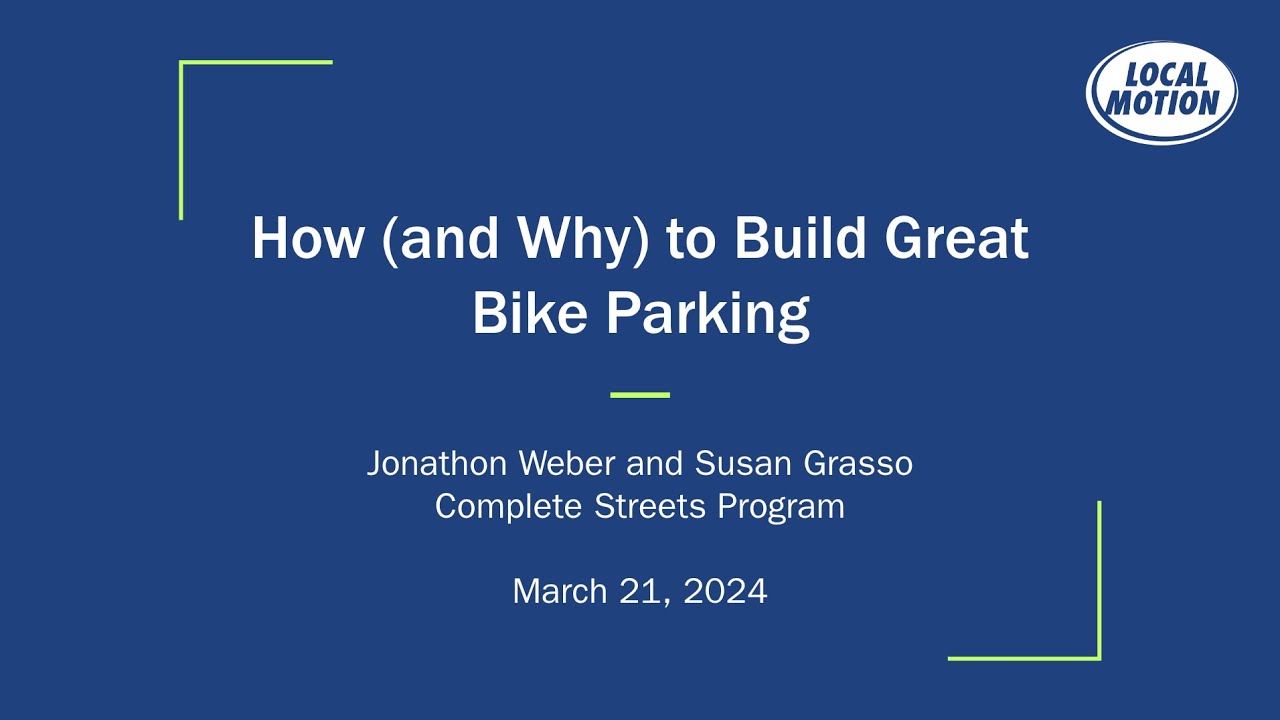 LOCAL MOTION

How (and Why) to Build Great Bike Parking

Jonathon Weber and Susan Grasso
Complete Streets Program

March 21, 2024